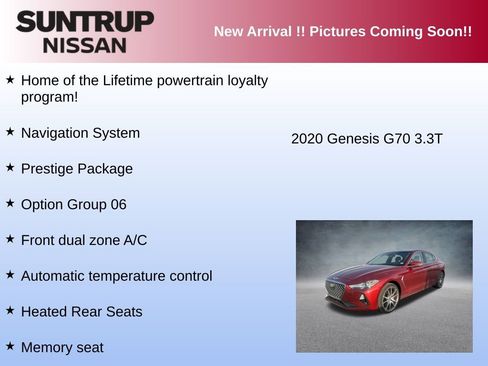 SUNTRUP
NISSAN

New Arrival !! Pictures Coming Soon!!

★ Home of the Lifetime powertrain loyalty program!

★ Navigation System

★ Prestige Package

★ Option Group 06

★ Front dual zone A/C

★ Automatic temperature control

★ Heated Rear Seats

★ Memory seat

2020 Genesis G70 3.3T